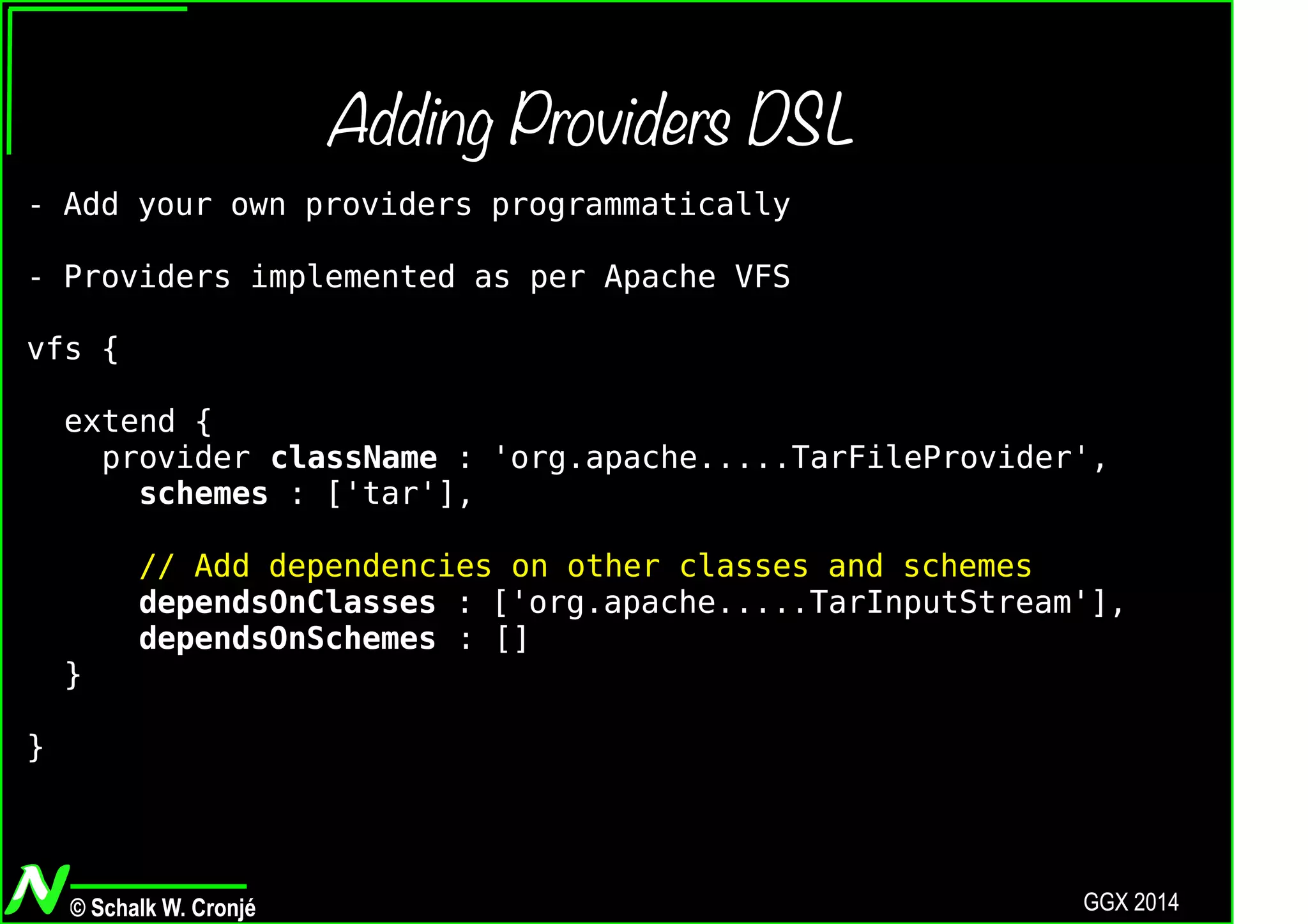 Adding Providers DSL

- Add your own providers programmatically

- Providers implemented as per Apache VFS

vfs {

  extend {
    provider className : 'org.apache.....TarFileProvider',
      schemes : ['tar'],

      // Add dependencies on other classes and schemes
      dependsOnClasses : ['org.apache.....TarInputStream'],
      dependsOnSchemes : []
  }

}

© Schalk W. Cronjé

GGX 2014